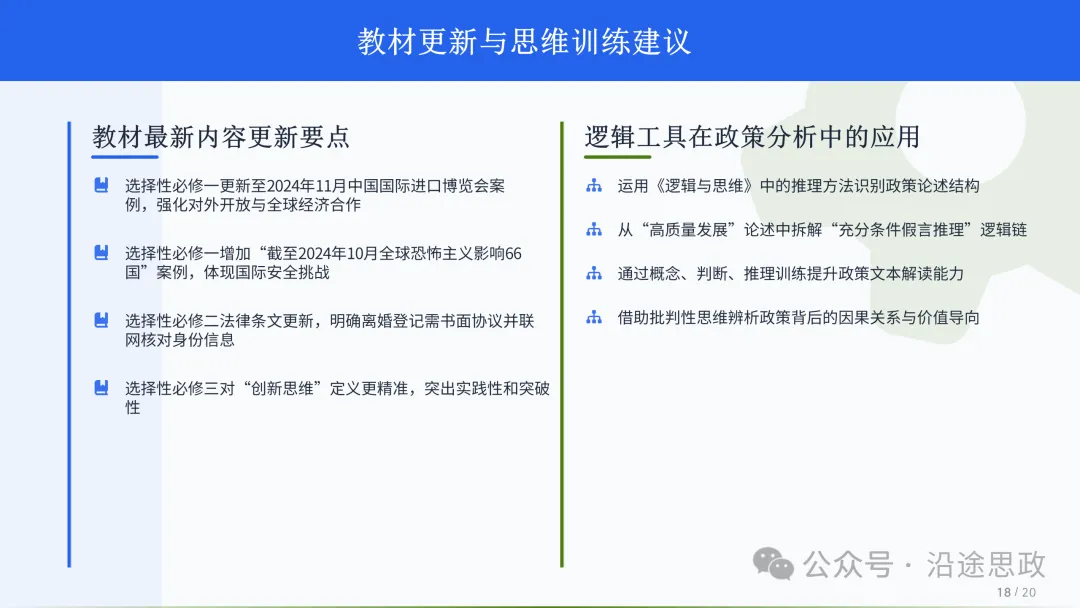 教材更新与思维训练建议

教材最新内容更新要点

选择性必修一更新至2024年11月中国国际进口博览会案例，强化对外开放与全球经济合作

选择性必修一增加“截至2024年10月全球恐怖主义影响66国”案例，体现国际安全挑战

选择性必修二法律条文更新，明确离婚登记需书面协议并联网核对身份信息

选择性必修三对“创新思维”定义更精准，突出实践性和突破性

逻辑工具在政策分析中的应用

运用《逻辑与思维》中的推理方法识别政策论述结构

从“高质量发展”论述中拆解“充分条件假言推理”逻辑链

通过概念、判断、推理训练提升政策文本解读能力

借助批判性思维辨析政策背后的因果关系与价值导向

公众号 · 沿途思政

18 / 20